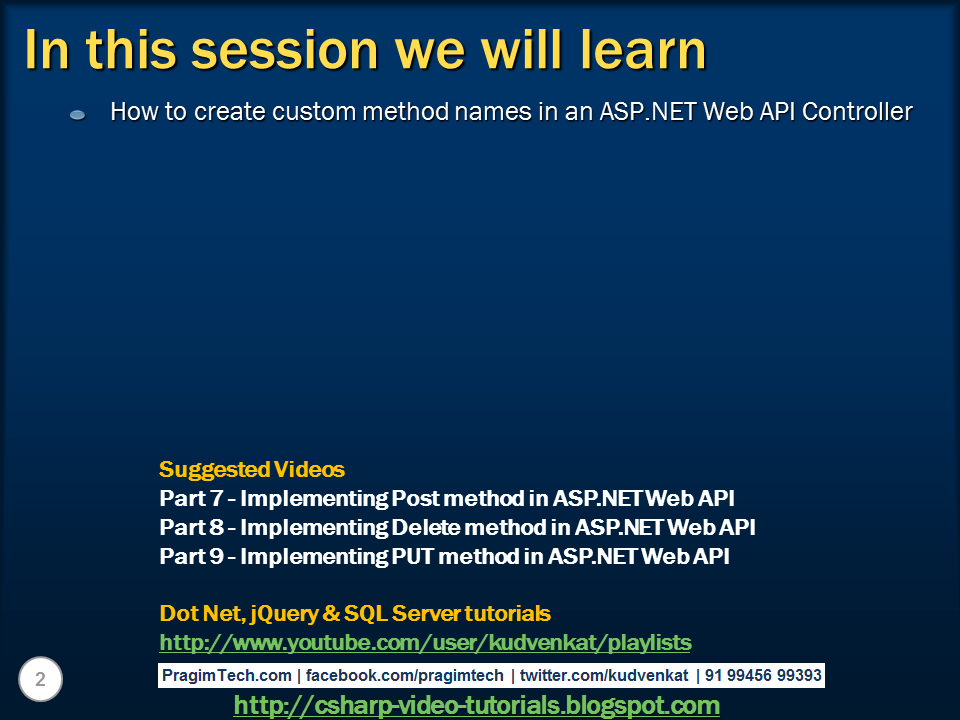 In this session we will learn

How to create custom method names in an ASP.NET Web API Controller

Suggested Videos
Part 7 - Implementing Post method in ASP.NET Web API
Part 8 - Implementing Delete method in ASP.NET Web API
Part 9 - Implementing PUT method in ASP.NET Web API

Dot Net, jQuery & SQL Server tutorials
http://www.youtube.com/user/kudvenkat/playlists

2

PragimTech.com | facebook.com/pragimtech | twitter.com/kudvenkat | 91 99456 99393

http://csharp-video-tutorials.blogspot.com